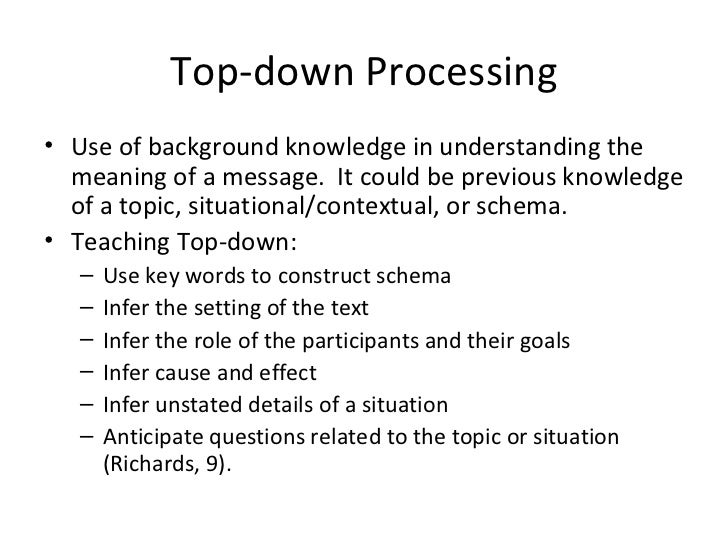 Top-down Processing

• Use of background knowledge in understanding the meaning of a message. It could be previous knowledge of a topic, situational/contextual, or schema.
• Teaching Top-down:
  – Use key words to construct schema
  – Infer the setting of the text
  – Infer the role of the participants and their goals
  – Infer cause and effect
  – Infer unstated details of a situation
  – Anticipate questions related to the topic or situation (Richards, 9).